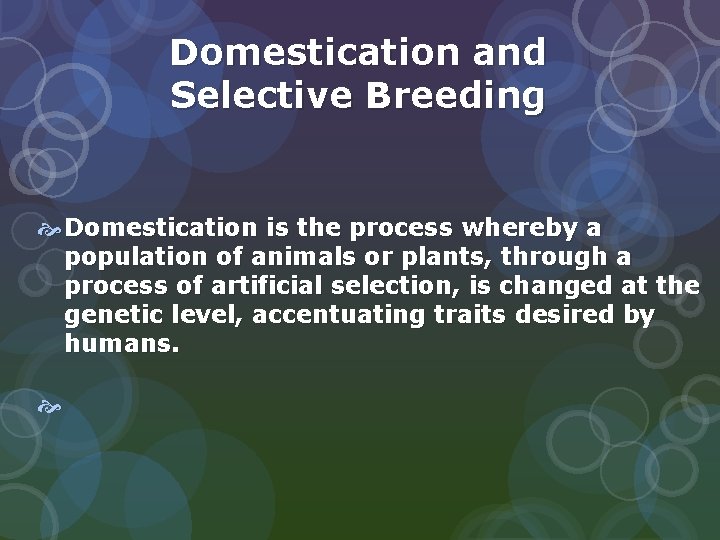 Domestication and Selective Breeding

Domestication is the process whereby a population of animals or plants, through a process of artificial selection, is changed at the genetic level, accentuating traits desired by humans.